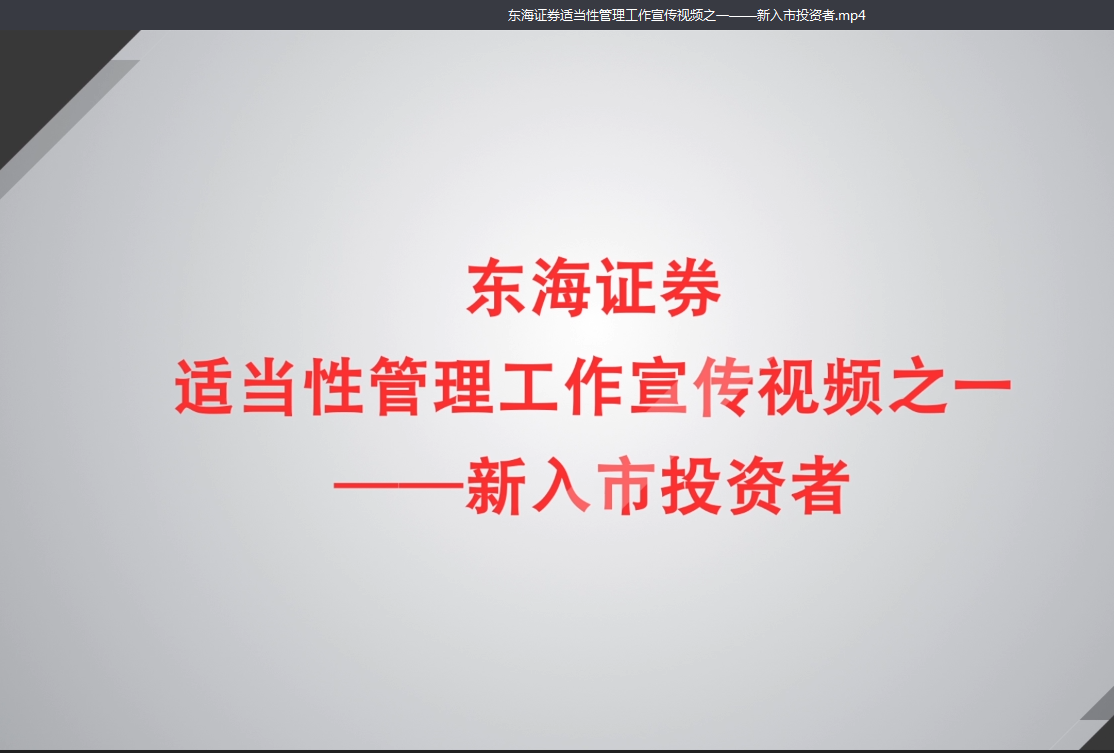 东海证券适当性管理工作宣传视频之一——新入市投资者.mp4

东海证券
适当性管理工作宣传视频之一
——新入市投资者